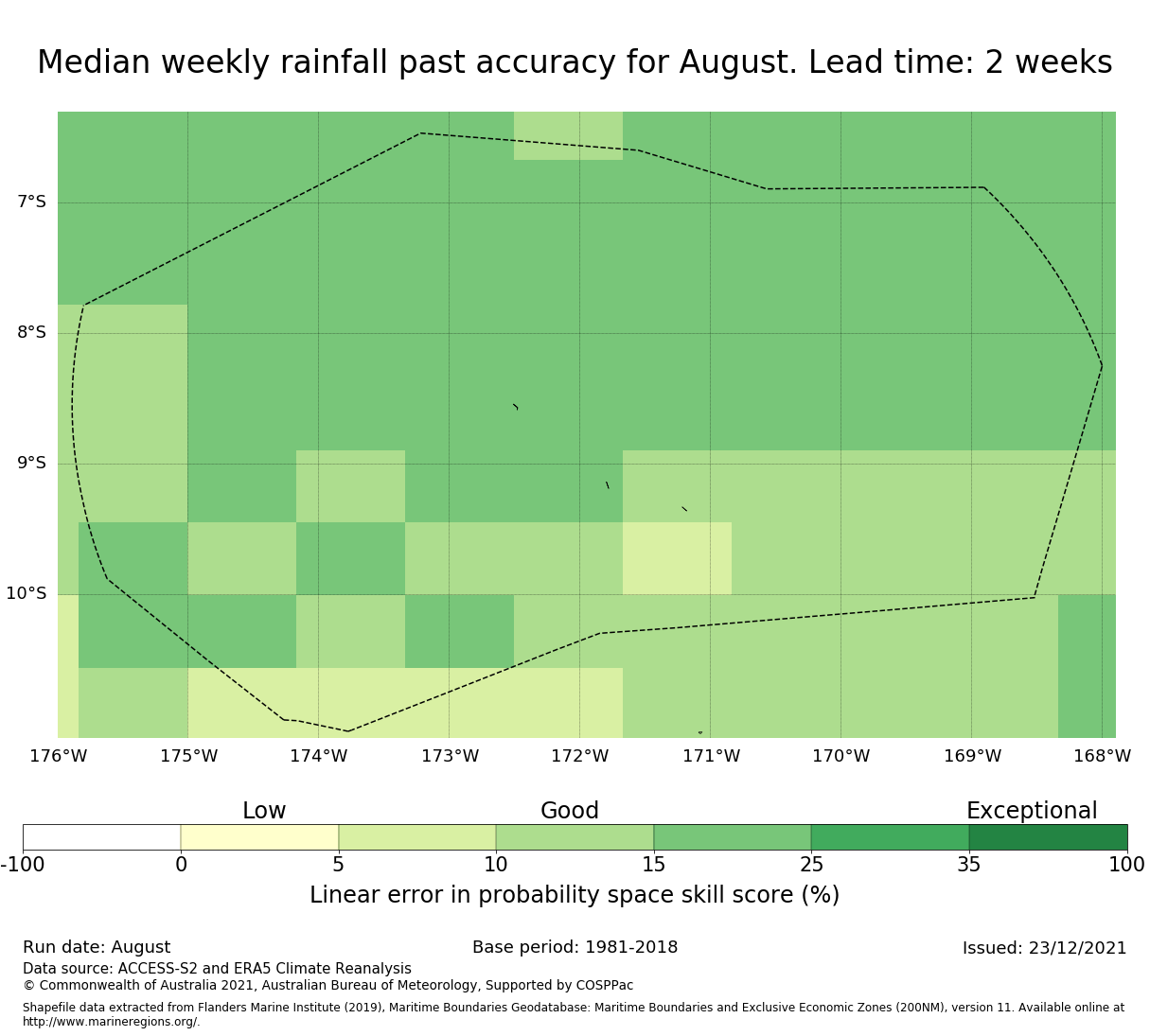 Median weekly rainfall past accuracy for August. Lead time: 2 weeks

7°S
8°S
9°S
10°S

176°W 175°W 174°W 173°W 172°W 171°W 170°W 169°W 168°W

Low
Good
Exceptional

-100 0 5 10 15 25 35 100

Linear error in probability space skill score (%)

Run date: August
Base period: 1981-2018
Issued: 23/12/2021

Data source: ACCESS-S2 and ERA5 Climate Reanalysis
© Commonwealth of Australia 2021, Australian Bureau of Meteorology, Supported by COSPPac

Shapefile data extracted from Flanders Marine Institute (2019), Maritime Boundaries Geodatabase: Maritime Boundaries and Exclusive Economic Zones (200NM), version 11. Available online at http://www.marineregions.org/.